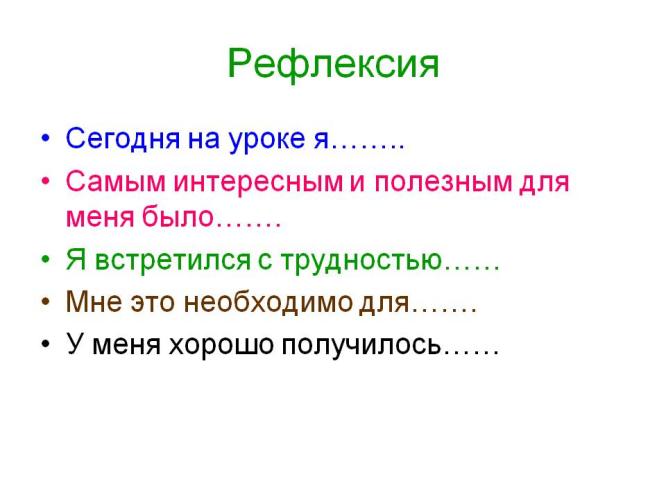 Рефлексия

• Сегодня на уроке я……..
• Самым интересным и полезным для меня было…….
• Я встретился с трудностью……
• Мне это необходимо для…….
• У меня хорошо получилось……